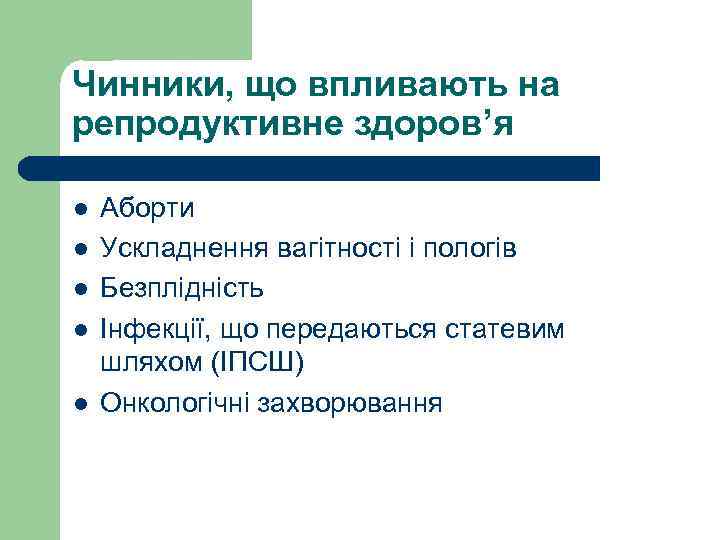 Чинники, що впливають на репродуктивне здоров’я

- Аборти
- Ускладнення вагітності і пологів
- Безплідність
- Інфекції, що передаються статевим шляхом (ІПСШ)
- Онкологічні захворювання